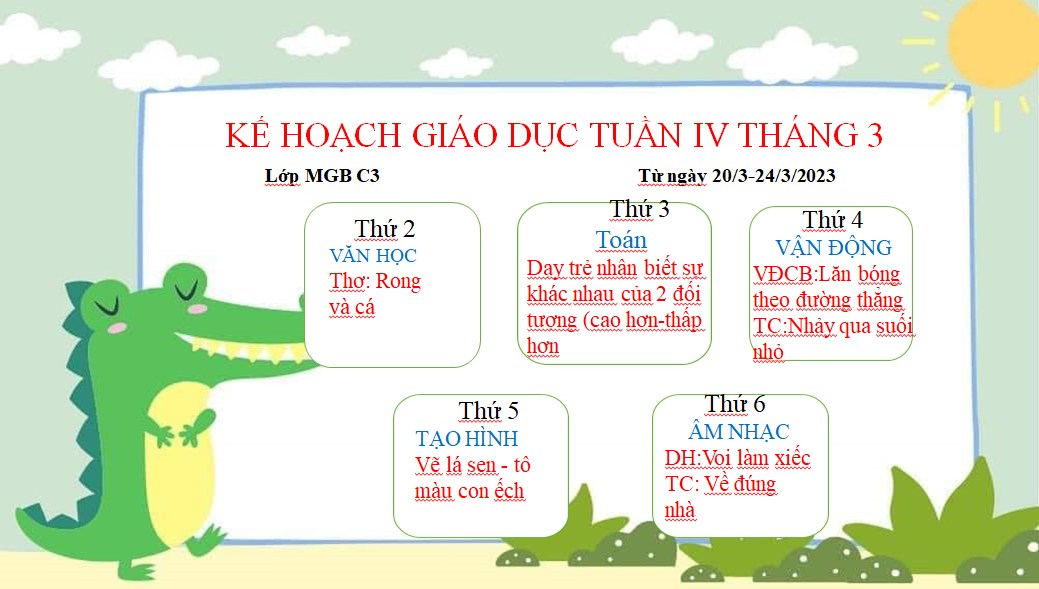 KẾ HOẠCH GIÁO DỤC TUẦN IV THÁNG 3

Lớp MGB C3

Từ ngày 20/3-24/3/2023

Thứ 2
VĂN HỌC
Thơ: Rong và cá

Thứ 3
Toán
Dạy trẻ nhận biết sự khác nhau của 2 đối tượng (cao hơn-thấp hơn

Thứ 4
VẬN ĐỘNG
VĐCB:Lăn bóng theo đường thẳng
TC:Nhảy qua suối nhỏ

Thứ 5
TẠO HÌNH
Vẽ lá sen - tô màu con ếch

Thứ 6
ÂM NHẠC
DH:Voi làm xiếc
TC: Về đúng nhà